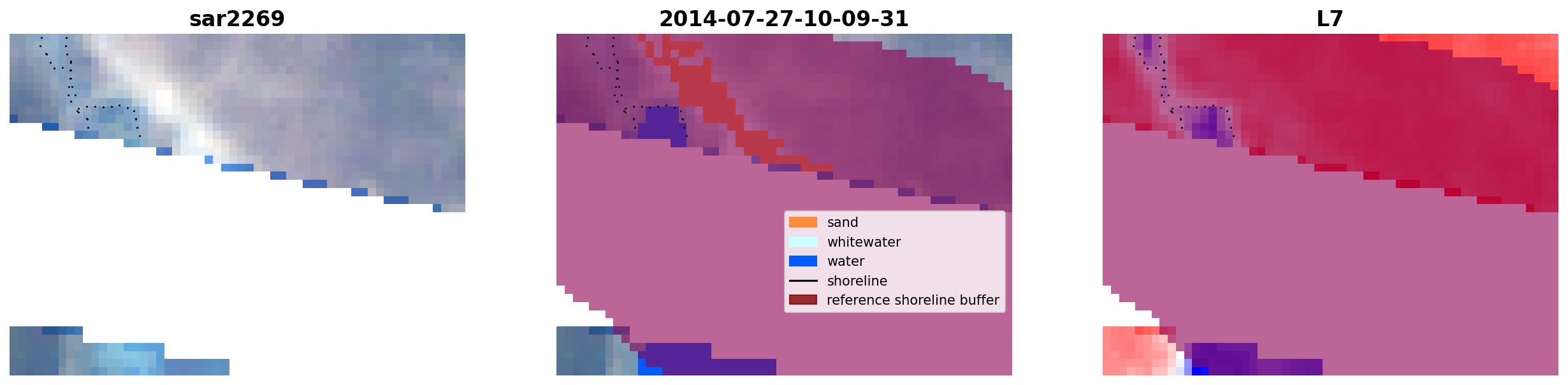 sar2269

2014-07-27-10-09-31

sand
whitewater
water
shoreline
reference shoreline buffer

L7